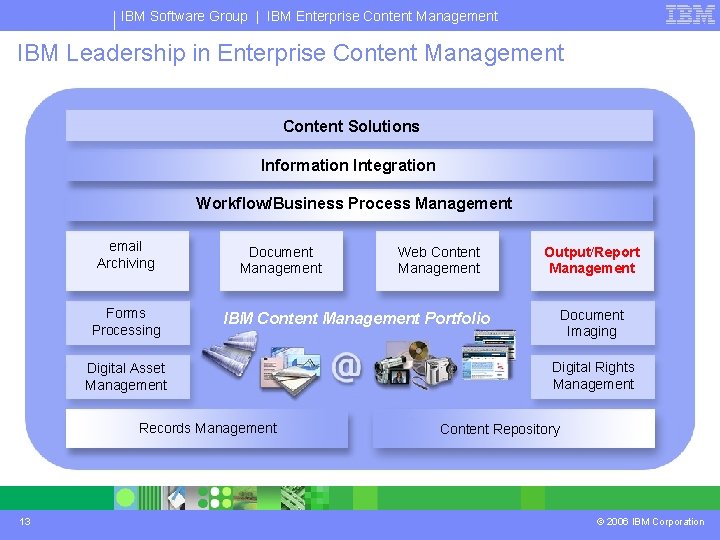 IBM Software Group | IBM Enterprise Content Management

IBM

IBM Leadership in Enterprise Content Management

Content Solutions

Information Integration

Workflow/Business Process Management

email Archiving

Document Management

Web Content Management

Output/Report Management

Forms Processing

IBM Content Management Portfolio

Document Imaging

Digital Asset Management

@

Digital Rights Management

Records Management

Content Repository

13

© 2006 IBM Corporation